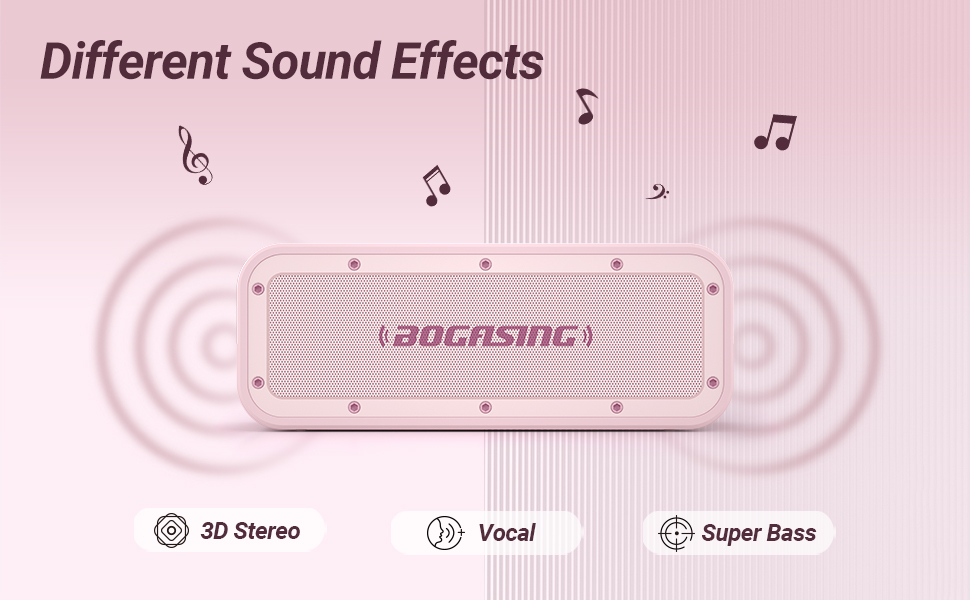 Different Sound Effects

BOGASING

3D Stereo

Vocal

Super Bass